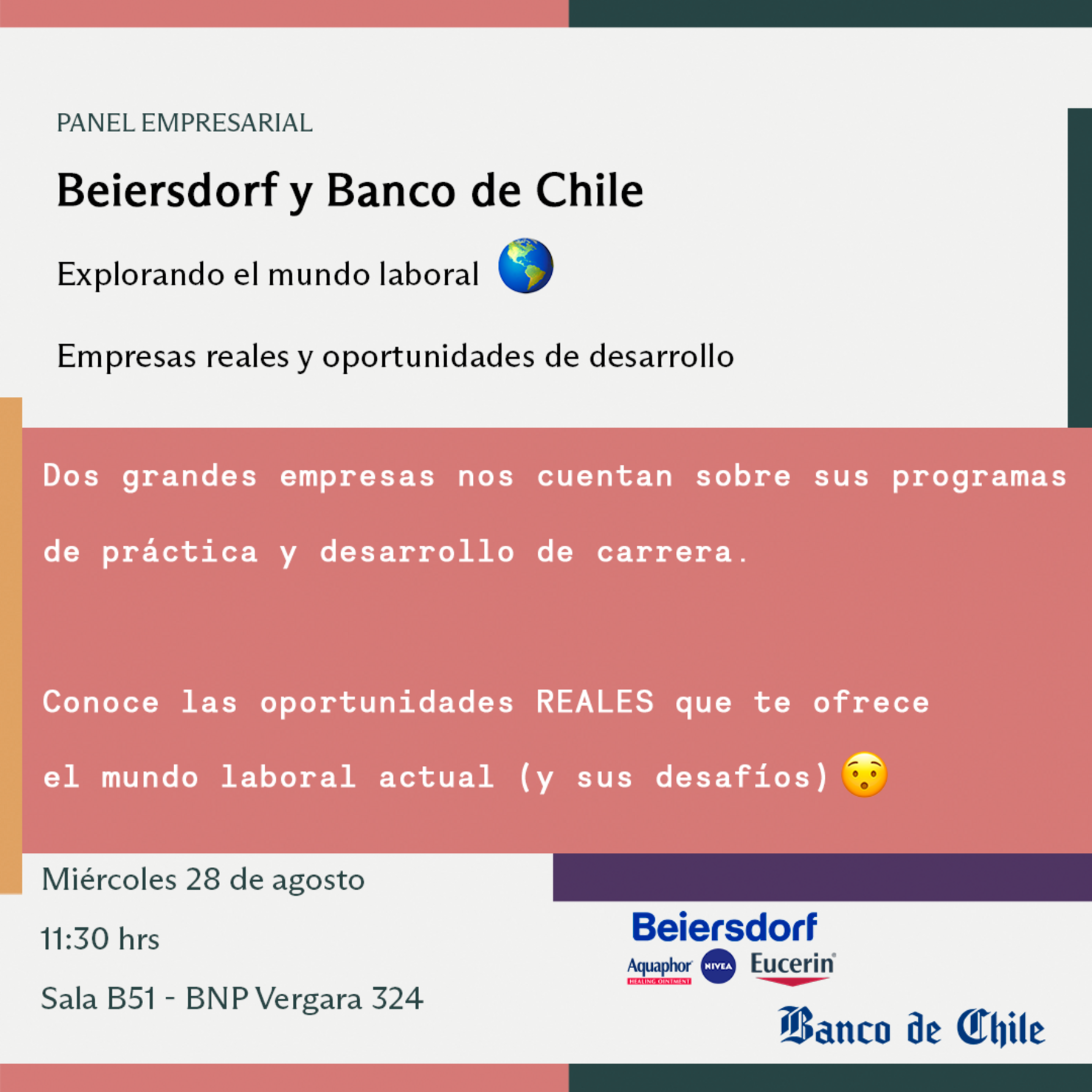 PANEL EMPRESARIAL

Beiersdorf y Banco de Chile

Explorando el mundo laboral 🌎

Empresas reales y oportunidades de desarrollo

Dos grandes empresas nos cuentan sobre sus programas de práctica y desarrollo de carrera.

Conoce las oportunidades REALES que te ofrece el mundo laboral actual (y sus desafíos) 😯

Miércoles 28 de agosto

11:30 hrs

Sala B51 - BNP Vergara 324

Beiersdorf

Aquaphor HEALING OINTMENT NIVEA Eucerin

Banco de Chile